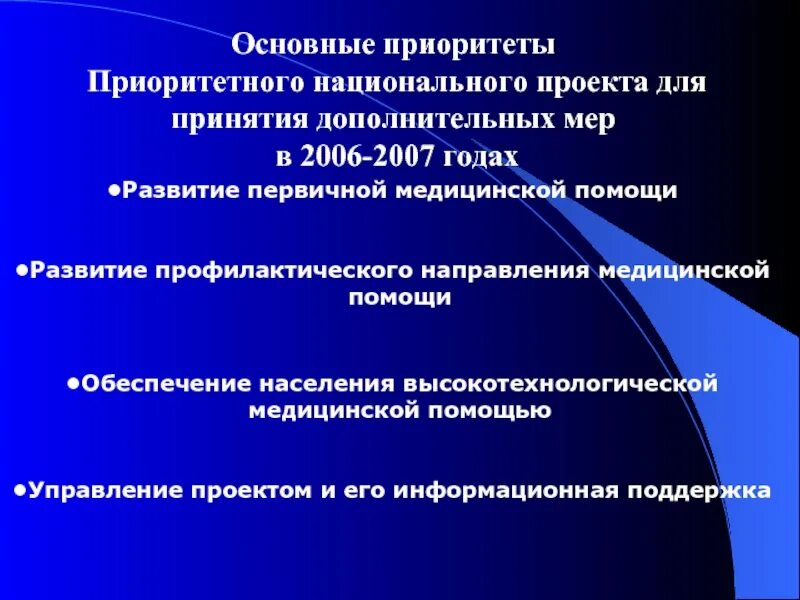 Основные приоритеты
Приоритетного национального проекта для принятия дополнительных мер
в 2006-2007 годах

•Развитие первичной медицинской помощи

•Развитие профилактического направления медицинской помощи

•Обеспечение населения высокотехнологической медицинской помощью

•Управление проектом и его информационная поддержка